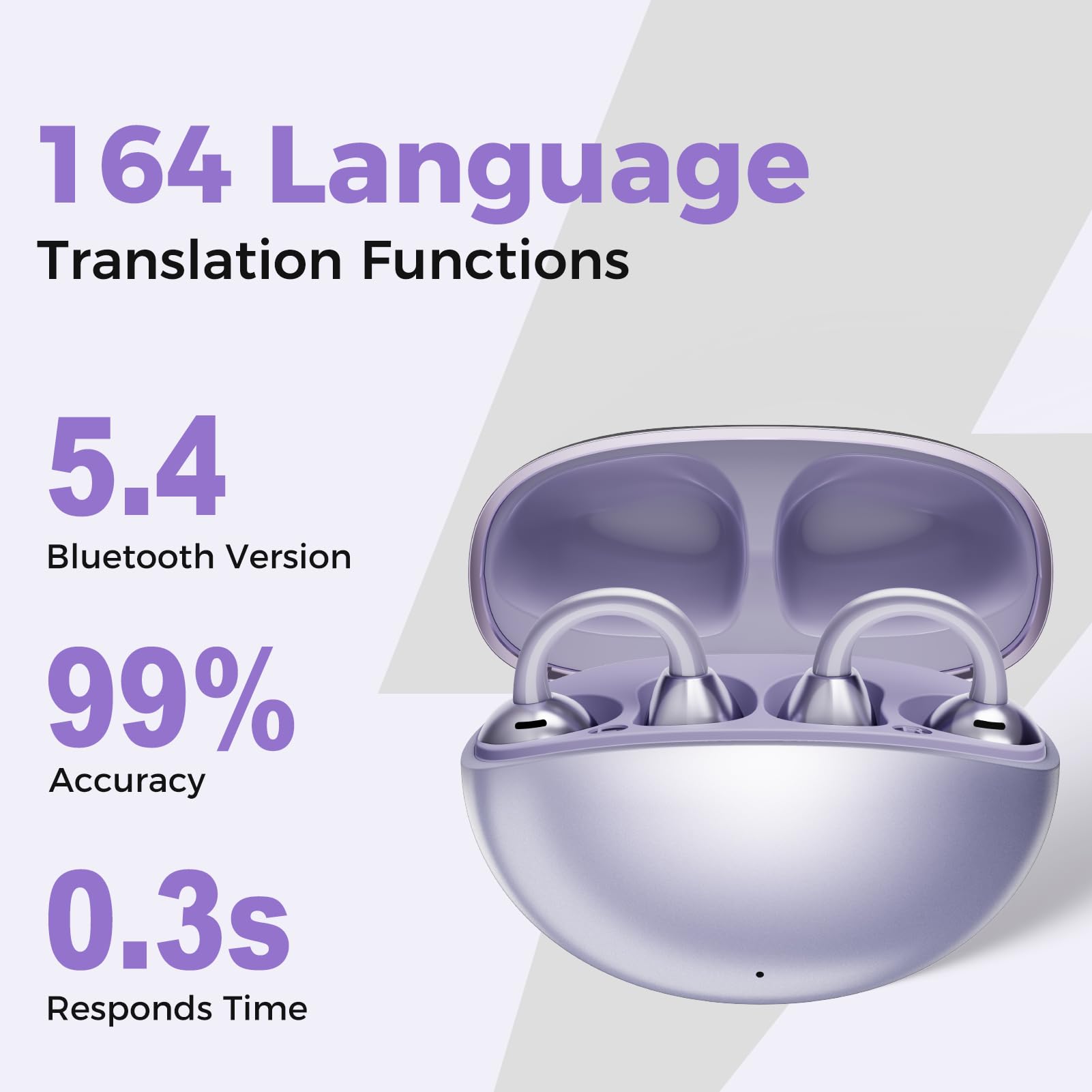 164 Language
Translation Functions

5.4
Bluetooth Version

99%
Accuracy

0.3s
Responds Time